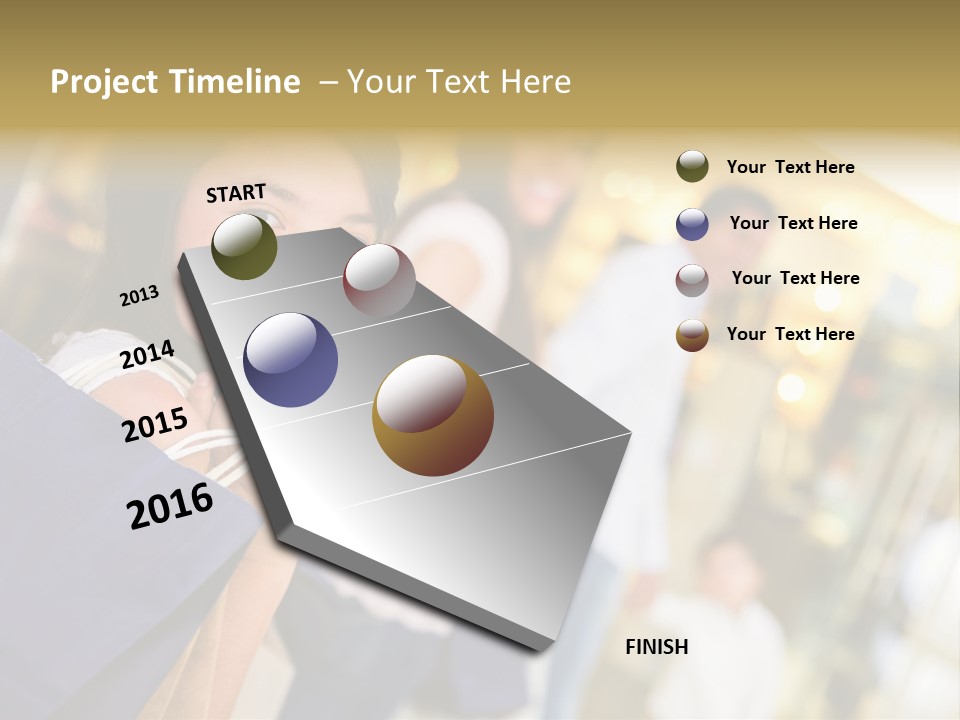 Project Timeline – Your Text Here

START

2013

2014

2015

2016

FINISH

Your Text Here

Your Text Here

Your Text Here

Your Text Here